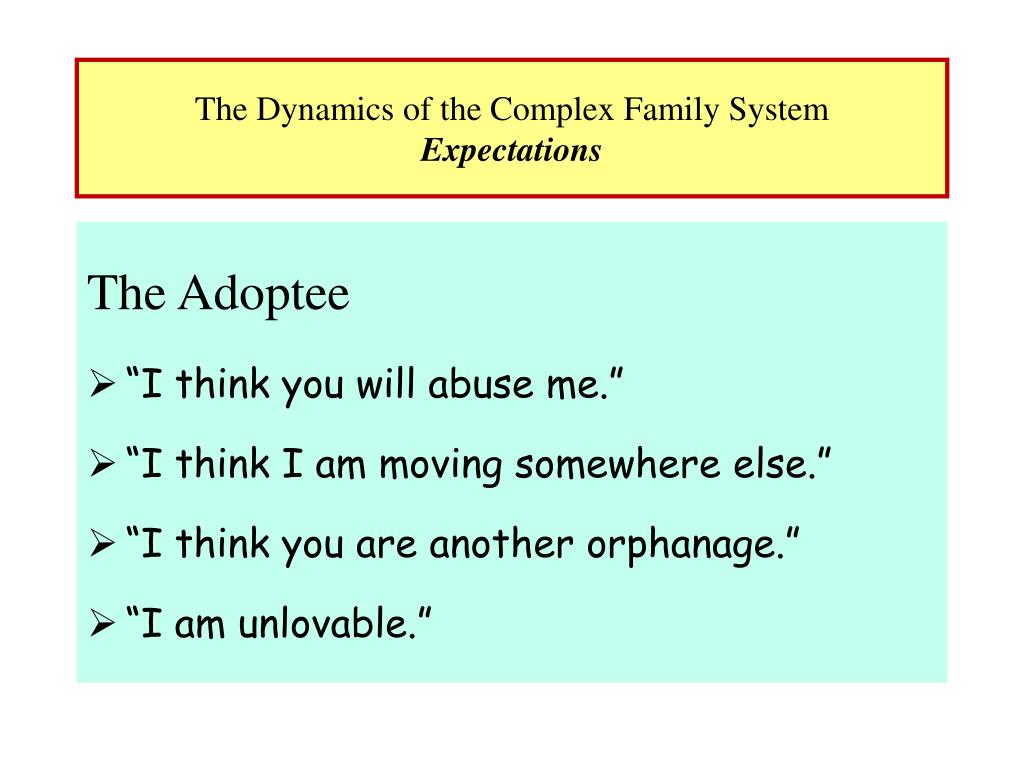 The Dynamics of the Complex Family System
Expectations

The Adoptee

➢ “I think you will abuse me.”

➢ “I think I am moving somewhere else.”

➢ “I think you are another orphanage.”

➢ “I am unlovable.”